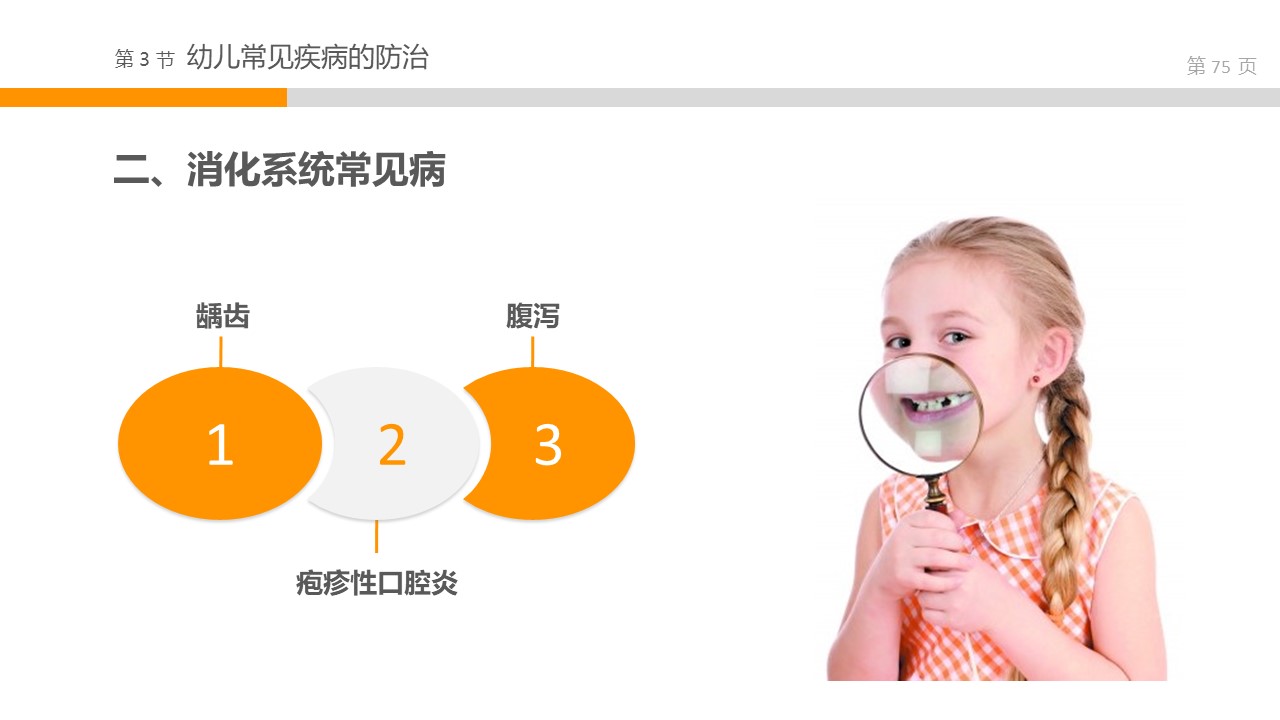 第 3 节 幼儿常见疾病的防治

第 75 页

二、消化系统常见病

龋齿

腹泻

1

2

3

疱疹性口腔炎